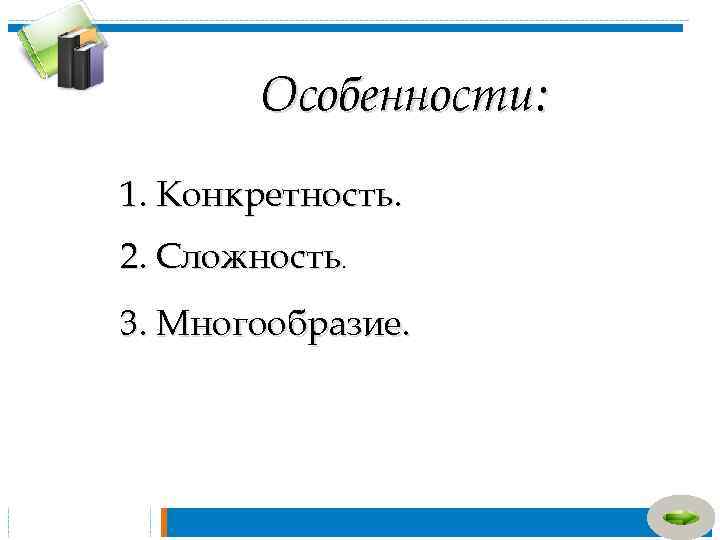 Особенности:

1. Конкретность.

2. Сложность.

3. Многообразие.